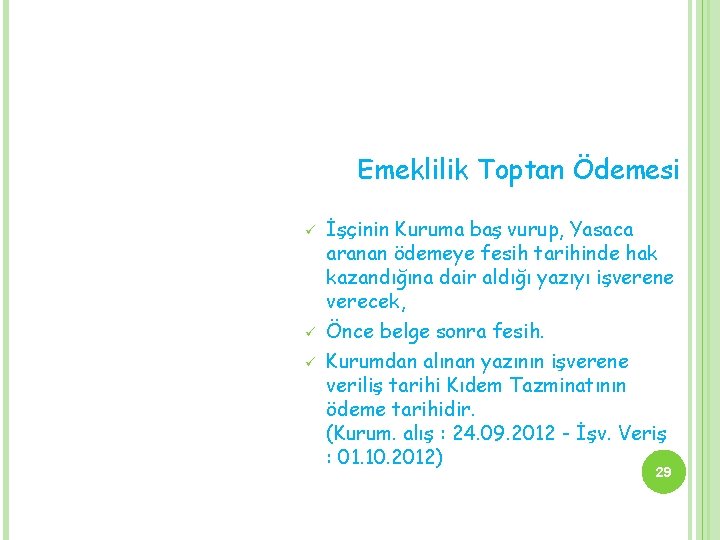 Emeklilik Toptan Ödemesi

✓ İşçinin Kuruma baş vurup, Yasaca aranan ödemeye fesih tarihinde hak kazandığına dair aldığı yazıyı işverene verecek,
✓ Önce belge sonra fesih.
✓ Kurumdan alınan yazının işverene veriliş tarihi Kıdem Tazminatının ödeme tarihidir. (Kurum. alış : 24.09.2012 - İşv. Veriş : 01.10.2012)

29